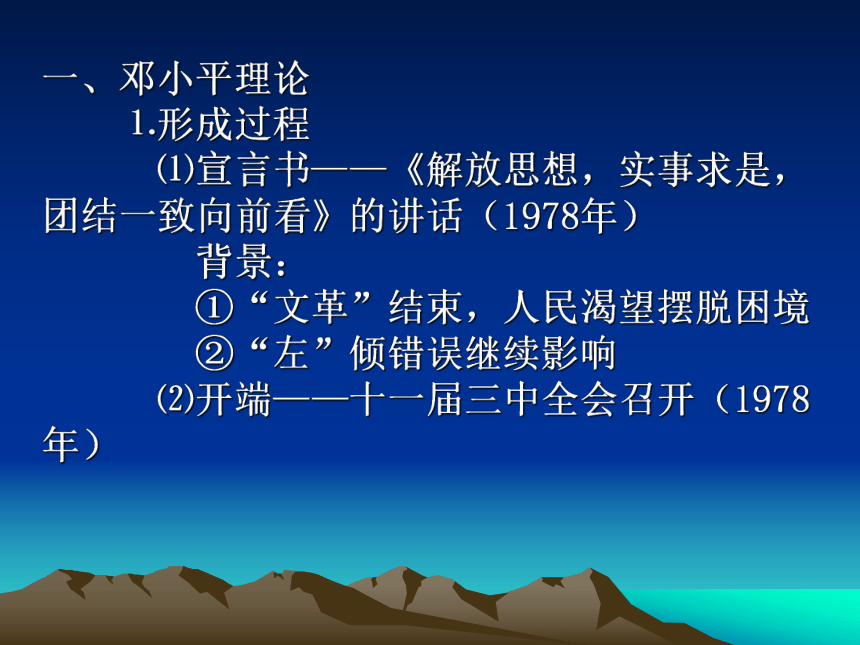 一、邓小平理论

1.形成过程

⑴宣言书——《解放思想，实事求是，团结一致向前看》的讲话（1978年）

背景：

①“文革”结束，人民渴望摆脱困境

②“左”倾错误继续影响

⑵开端——十一届三中全会召开（1978年）